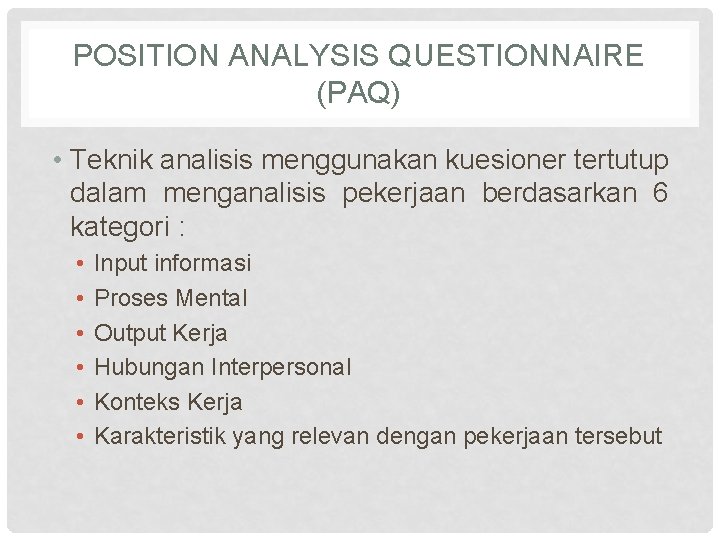 POSITION ANALYSIS QUESTIONNAIRE (PAQ)

• Teknik analisis menggunakan kuesioner tertutup dalam menganalisis pekerjaan berdasarkan 6 kategori :
• Input informasi
• Proses Mental
• Output Kerja
• Hubungan Interpersonal
• Konteks Kerja
• Karakteristik yang relevan dengan pekerjaan tersebut